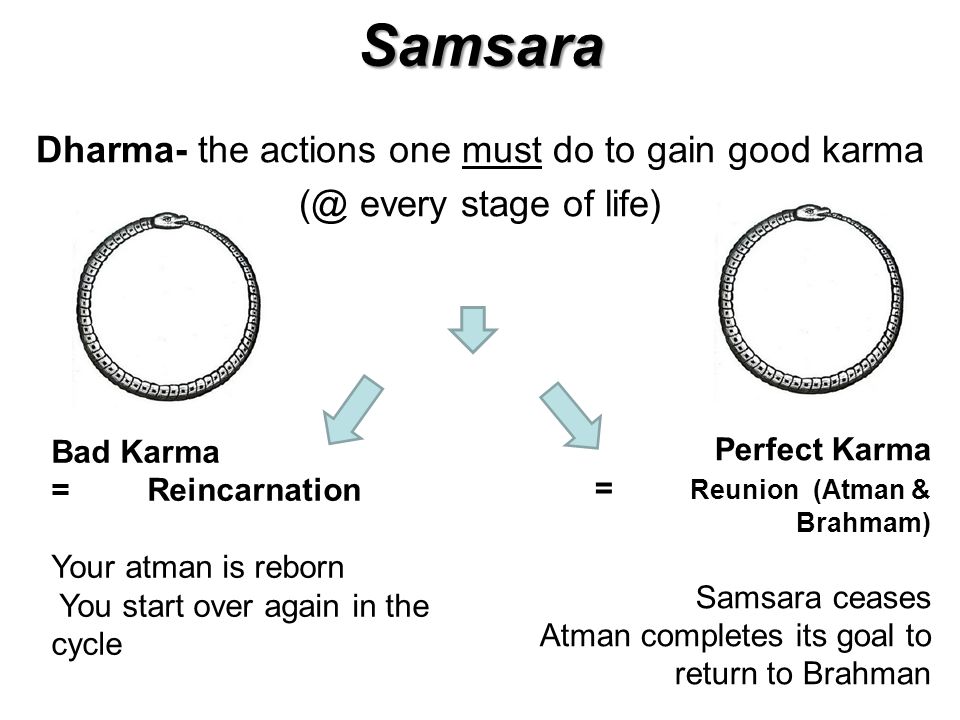 Samsara

Dharma- the actions one must do to gain good karma (@ every stage of life)

Bad Karma
= Reincarnation

Your atman is reborn
You start over again in the cycle

Perfect Karma
= Reunion (Atman & Brahmam)

Samsara ceases
Atman completes its goal to return to Brahman